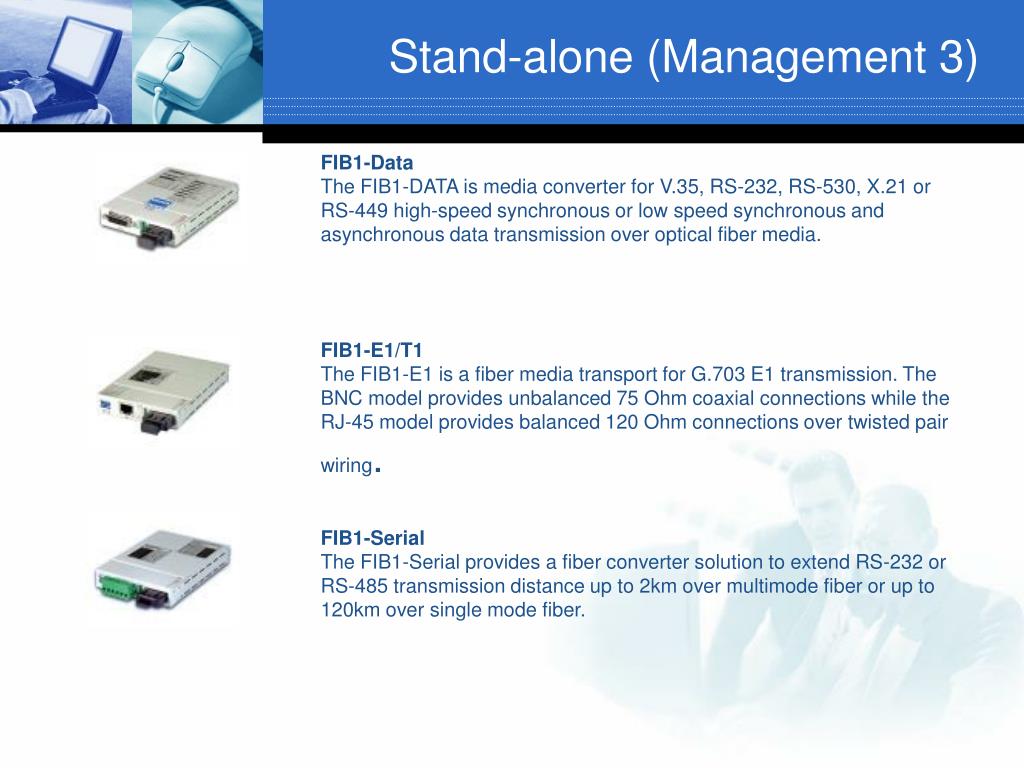 Stand-alone (Management 3)

FIB1-Data
The FIB1-DATA is media converter for V.35, RS-232, RS-530, X.21 or RS-449 high-speed synchronous or low speed synchronous and asynchronous data transmission over optical fiber media.

FIB1-E1/T1
The FIB1-E1 is a fiber media transport for G.703 E1 transmission. The BNC model provides unbalanced 75 Ohm coaxial connections while the RJ-45 model provides balanced 120 Ohm connections over twisted pair wiring.

FIB1-Serial
The FIB1-Serial provides a fiber converter solution to extend RS-232 or RS-485 transmission distance up to 2km over multimode fiber or up to 120km over single mode fiber.